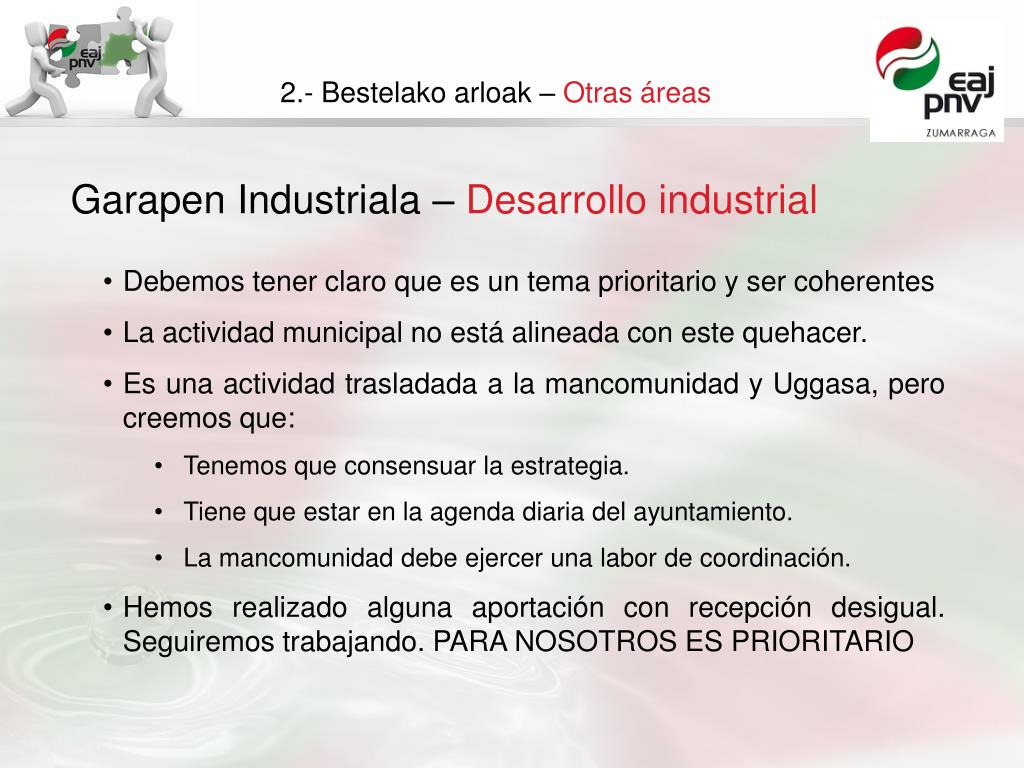 eaj pnv

2.- Bestelako arloak – Otras áreas

eaj pnv ZUMARRAGA

Garapen Industriala – Desarrollo industrial

• Debemos tener claro que es un tema prioritario y ser coherentes
• La actividad municipal no está alineada con este quehacer.
• Es una actividad trasladada a la mancomunidad y Uggasa, pero creemos que:
  • Tenemos que consensuar la estrategia.
  • Tiene que estar en la agenda diaria del ayuntamiento.
  • La mancomunidad debe ejercer una labor de coordinación.
• Hemos realizado alguna aportación con recepción desigual. Seguiremos trabajando. PARA NOSOTROS ES PRIORITARIO